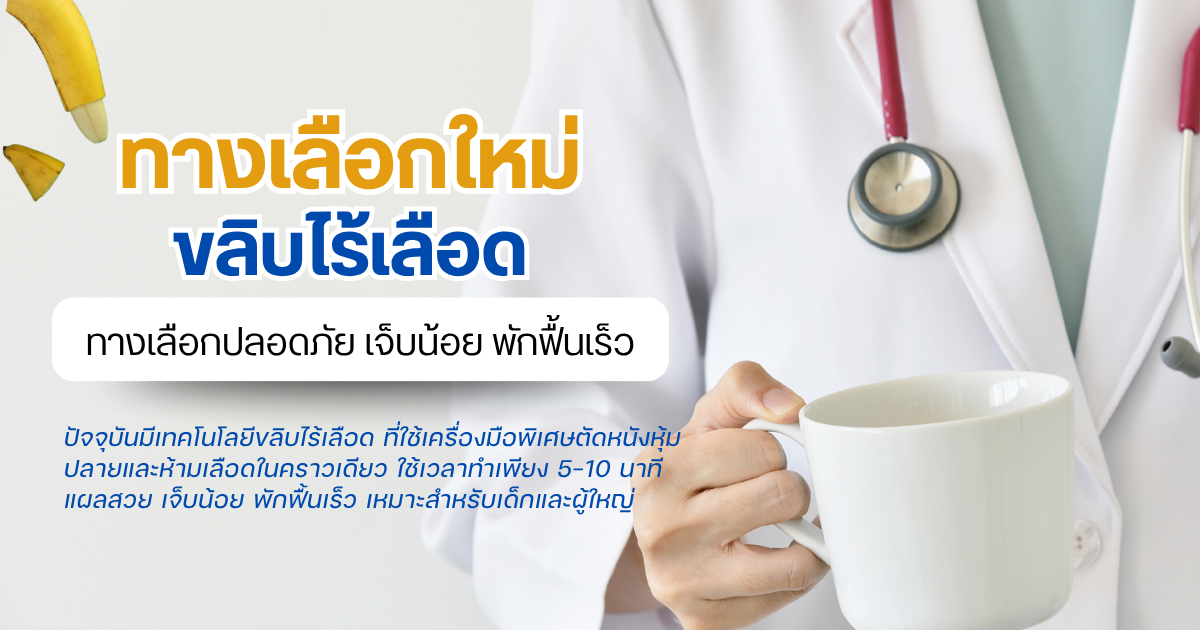 ทางเลือกใหม่
ขลิบไร้เลือด

ทางเลือกปลอดภัย เจ็บน้อย พักฟื้นเร็ว

ปัจจุบันมีเทคโนโลยีขลิบไร้เลือด ที่ใช้เครื่องมือพิเศษตัดหนังหุ้มปลายและห้ามเลือดในคราวเดียว ใช้เวลาทำเพียง 5-10 นาที แผลสวย เจ็บน้อย พักฟื้นเร็ว เหมาะสำหรับเด็กและผู้ใหญ่